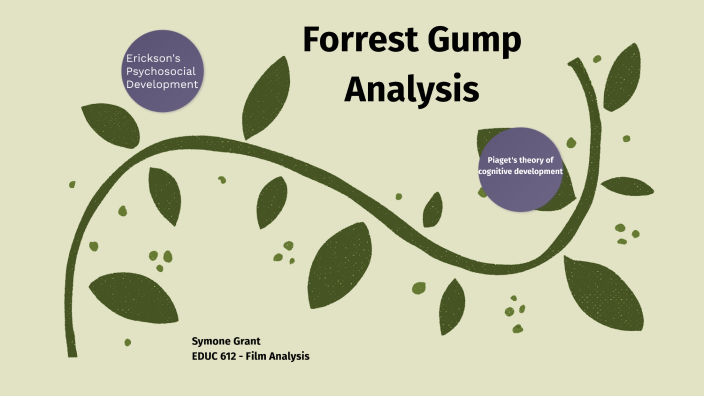 Forrest Gump Analysis

Erickson's Psychosocial Development

Piaget's theory of cognitive development

Symone Grant
EDUC 612 - Film Analysis